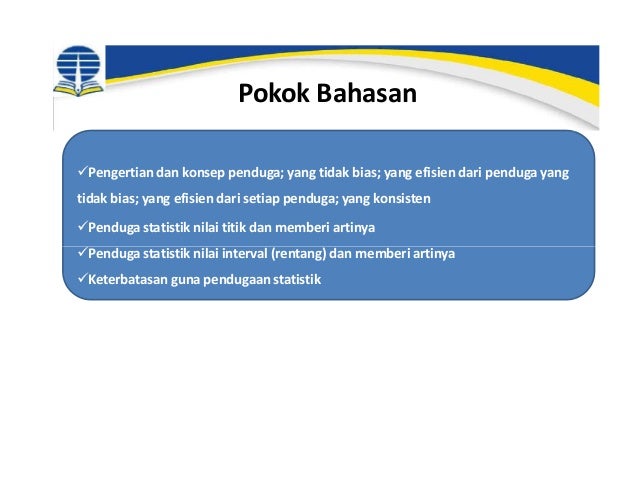 Pokok Bahasan

✓Pengertian dan konsep penduga; yang tidak bias; yang efisien dari penduga yang tidak bias; yang efisien dari setiap penduga; yang konsisten

✓Penduga statistik nilai titik dan memberi artinya

✓Penduga statistik nilai interval (rentang) dan memberi artinya

✓Keterbatasan guna pendugaan statistik